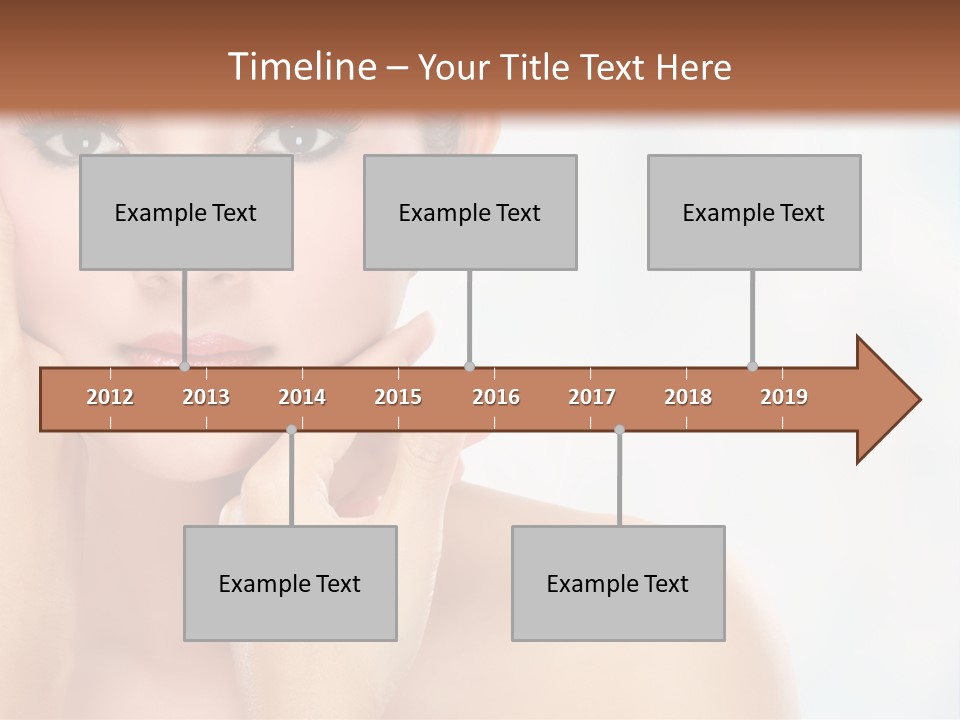 Timeline – Your Title Text Here

Example Text

Example Text

Example Text

2012 2013 2014 2015 2016 2017 2018 2019

Example Text

Example Text